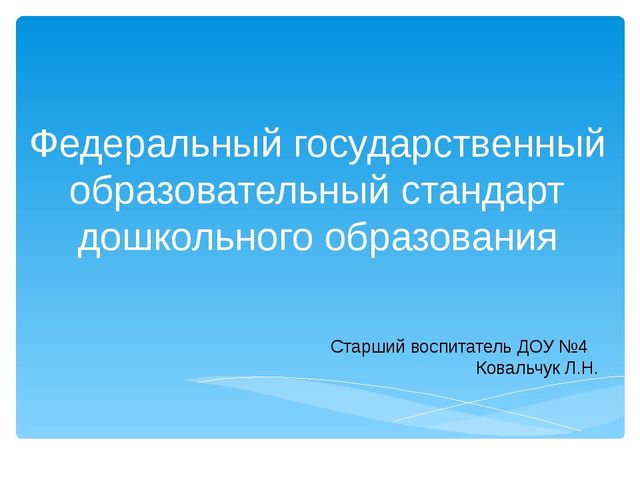 Федеральный государственный образовательный стандарт дошкольного образования

Старший воспитатель ДОУ №4
Ковальчук Л.Н.